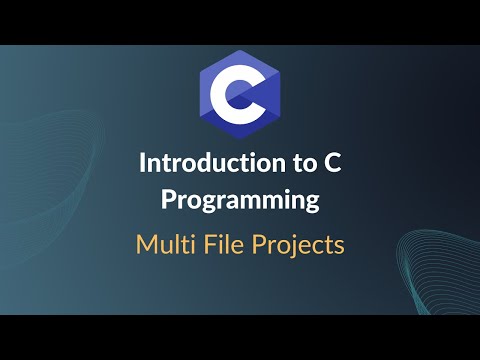 C

Introduction to C Programming

Multi File Projects